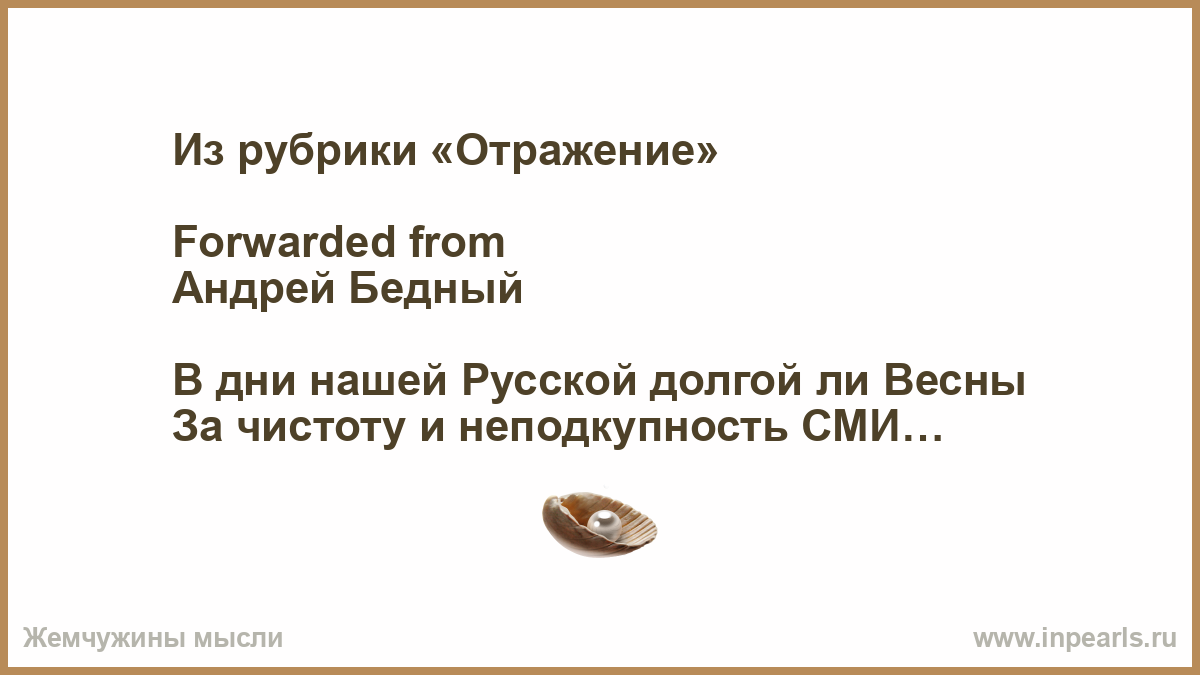 Из рубрики «Отражение»

Forwarded from
Андрей Бедный

В дни нашей Русской долгой ли Весны
За чистоту и неподкупность СМИ…

Жемчужины мысли

www.inpearls.ru